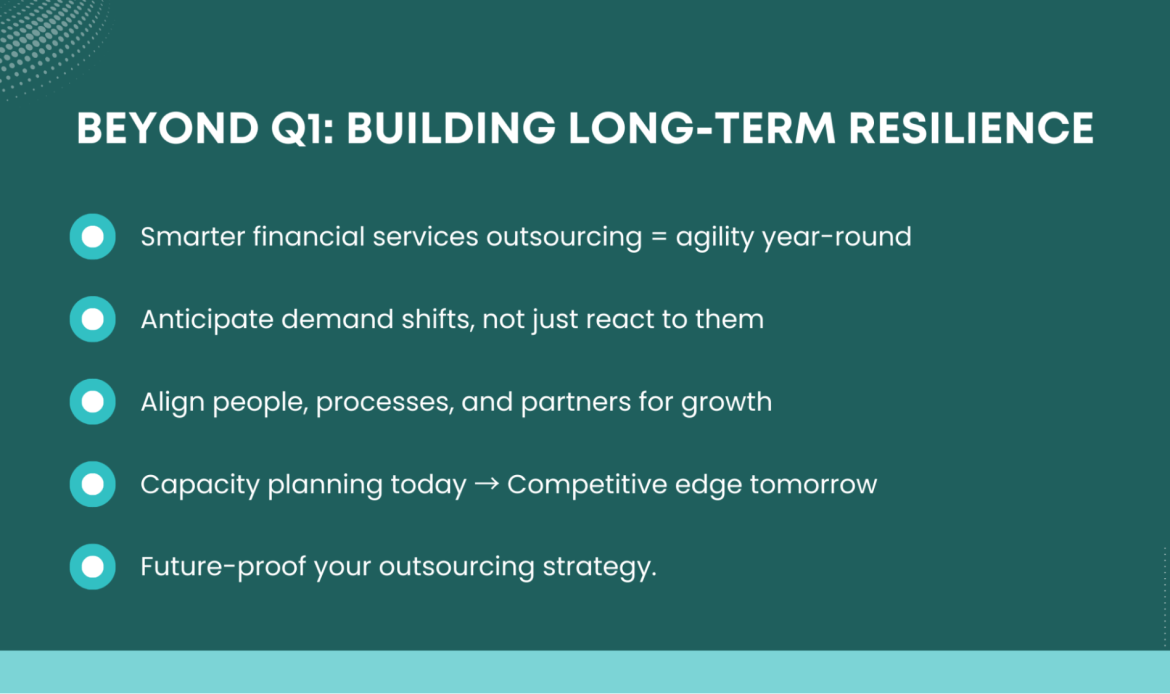 BEYOND Q1: BUILDING LONG-TERM RESILIENCE

Smarter financial services outsourcing = agility year-round

Anticipate demand shifts, not just react to them

Align people, processes, and partners for growth

Capacity planning today → Competitive edge tomorrow

Future-proof your outsourcing strategy.